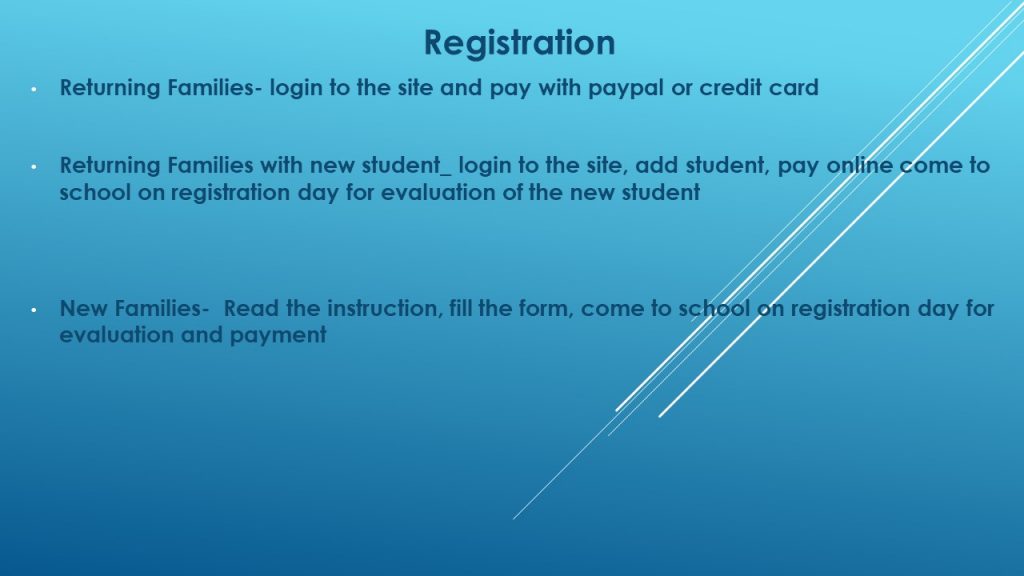 Registration

• Returning Families- login to the site and pay with paypal or credit card

• Returning Families with new student_ login to the site, add student, pay online come to school on registration day for evaluation of the new student

• New Families- Read the instruction, fill the form, come to school on registration day for evaluation and payment